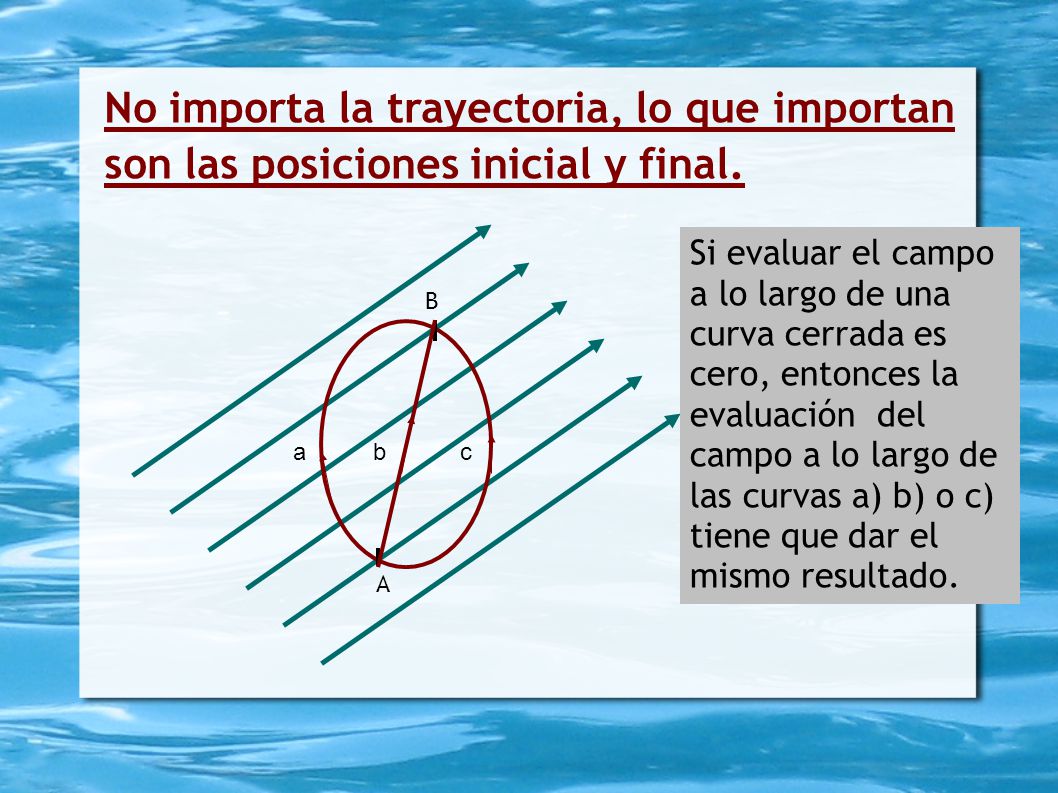 No importa la trayectoria, lo que importan son las posiciones inicial y final.

B

a

b

c

A

Si evaluar el campo a lo largo de una curva cerrada es cero, entonces la evaluación del campo a lo largo de las curvas a) b) o c) tiene que dar el mismo resultado.